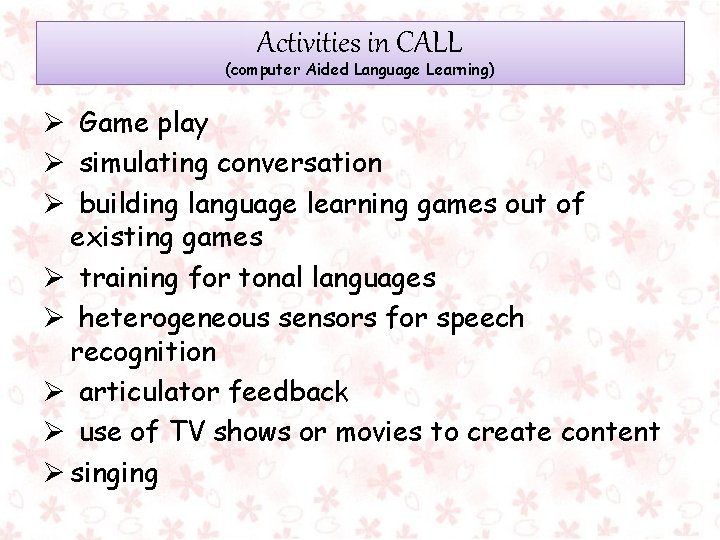 Activities in CALL
(computer Aided Language Learning)

➢ Game play
➢ simulating conversation
➢ building language learning games out of existing games
➢ training for tonal languages
➢ heterogeneous sensors for speech recognition
➢ articulator feedback
➢ use of TV shows or movies to create content
➢ singing